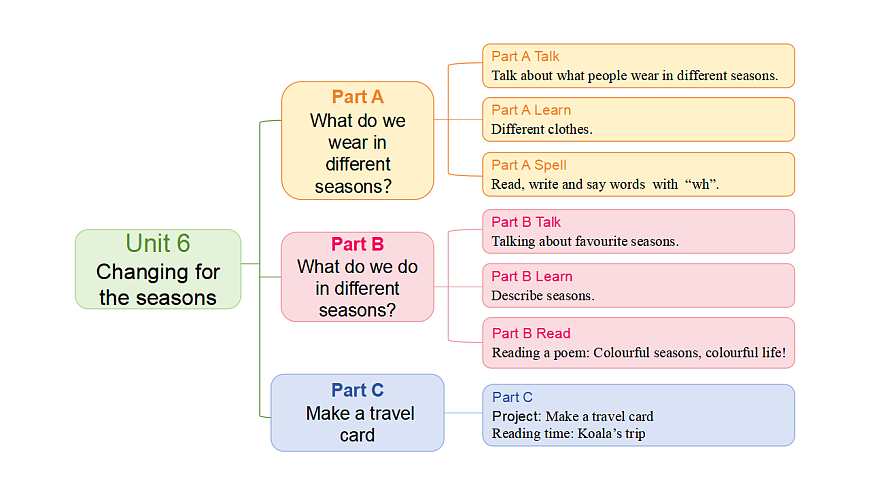 Unit 6
Changing for the seasons

Part A
What do we wear in different seasons?

Part A Talk
Talk about what people wear in different seasons.

Part A Learn
Different clothes.

Part A Spell
Read, write and say words with “wh”.

Part B
What do we do in different seasons?

Part B Talk
Talking about favourite seasons.

Part B Learn
Describe seasons.

Part B Read
Reading a poem: Colourful seasons, colourful life!

Part C
Make a travel card

Part C
Project: Make a travel card
Reading time: Koala’s trip